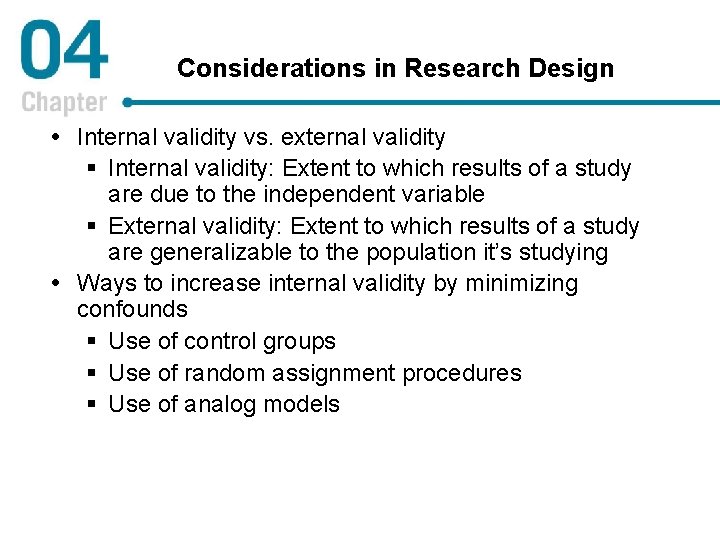 04
Chapter

Considerations in Research Design

• Internal validity vs. external validity
 ▪ Internal validity: Extent to which results of a study are due to the independent variable
 ▪ External validity: Extent to which results of a study are generalizable to the population it's studying
• Ways to increase internal validity by minimizing confounds
 ▪ Use of control groups
 ▪ Use of random assignment procedures
 ▪ Use of analog models